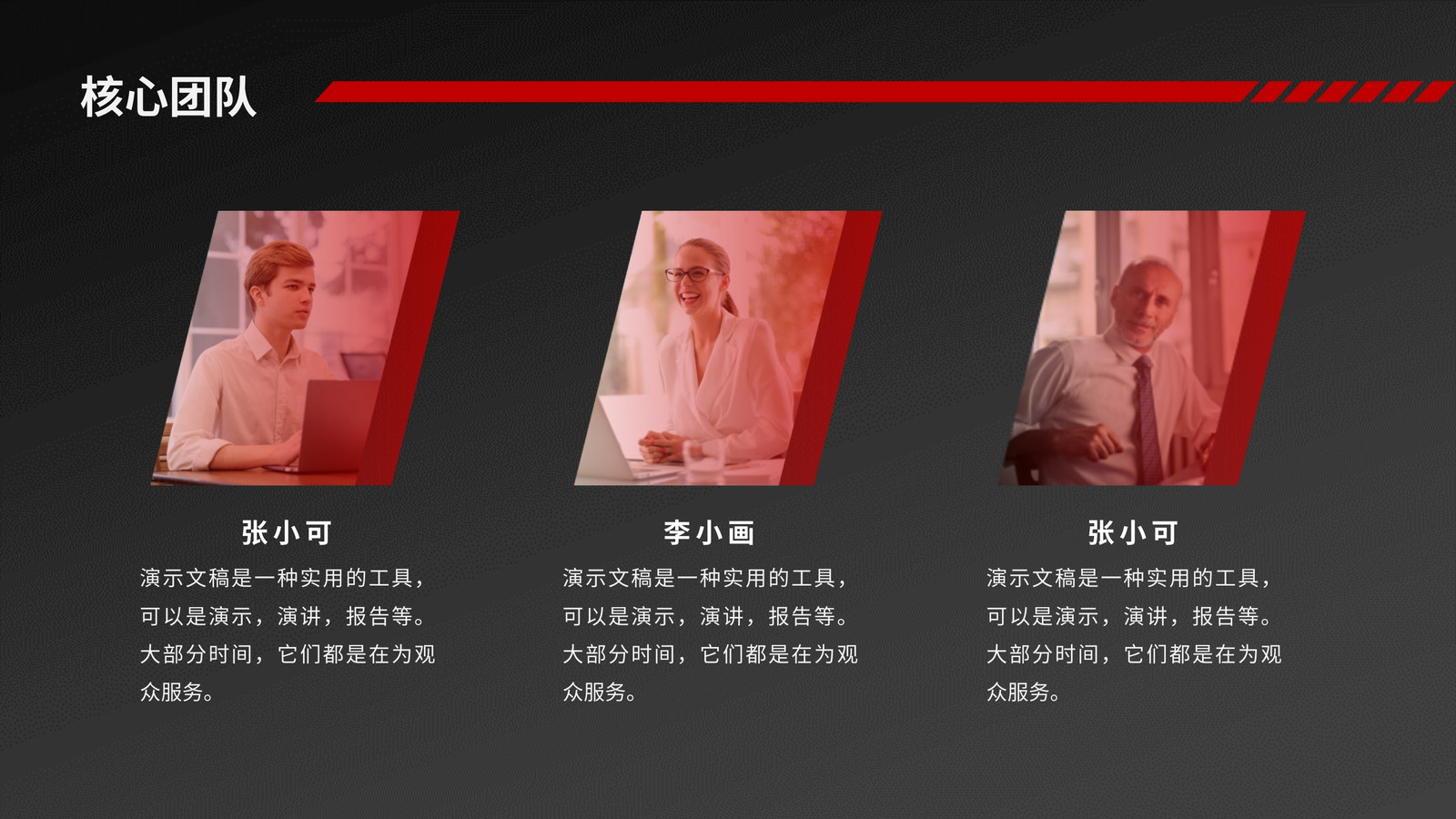 核心团队

张小可

演示文稿是一种实用的工具，可以是演示，演讲，报告等。大部分时间，它们都是在为观众服务。

李小画

演示文稿是一种实用的工具，可以是演示，演讲，报告等。大部分时间，它们都是在为观众服务。

张小可

演示文稿是一种实用的工具，可以是演示，演讲，报告等。大部分时间，它们都是在为观众服务。